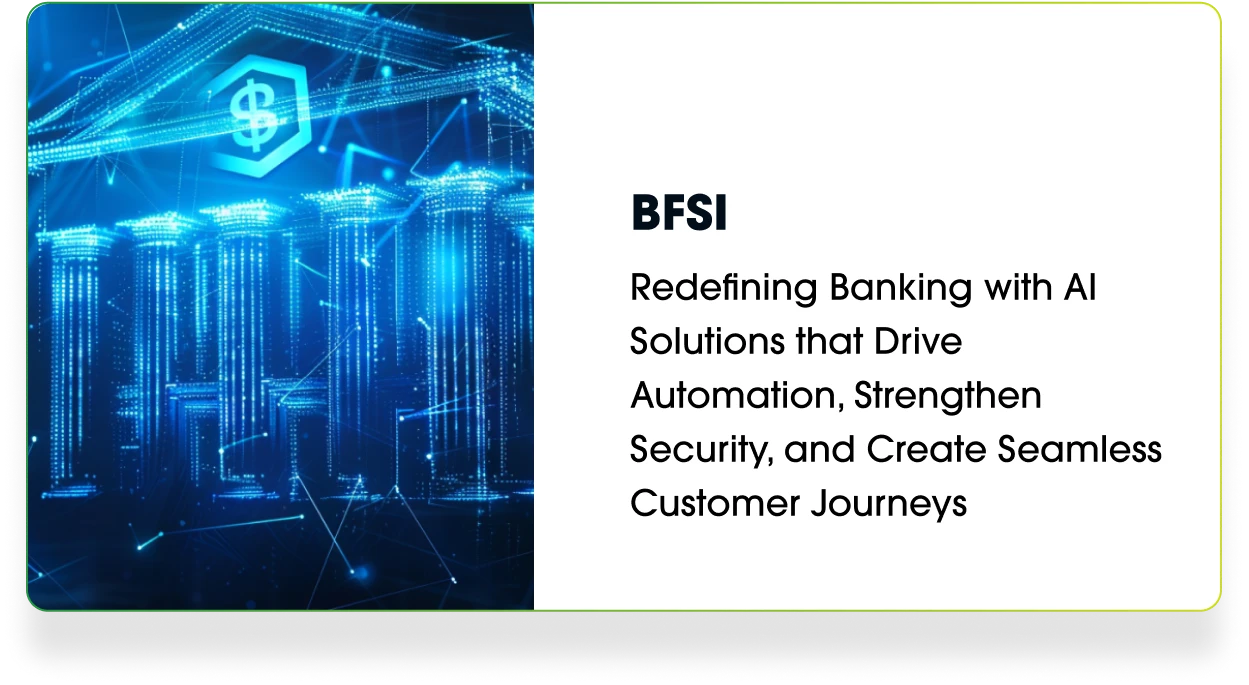 $

BFSI

Redefining Banking with AI Solutions that Drive Automation, Strengthen Security, and Create Seamless Customer Journeys